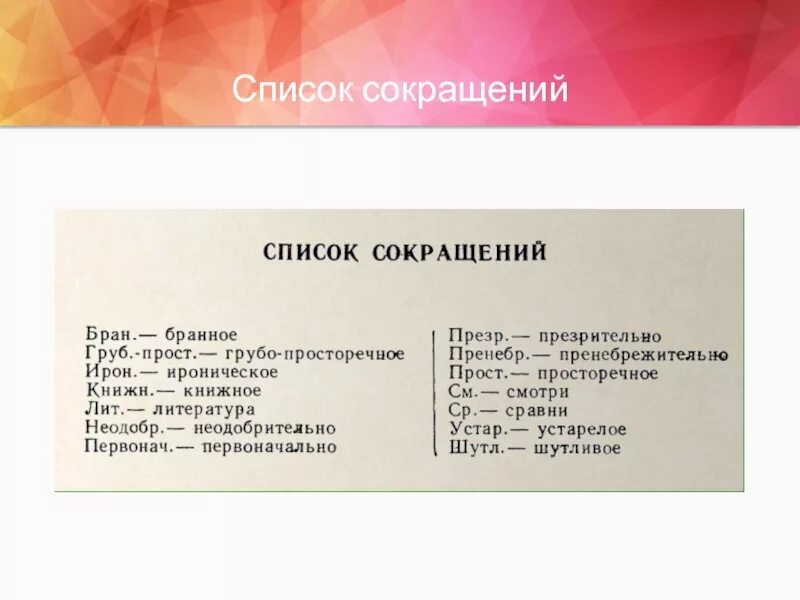 Список сокращений

СПИСОК СОКРАЩЕНИЙ

Бран.— бранное
Груб.-прост.— грубо-просторечное
Ирон.— ироническое
Книжн.— книжное
Лит.— литература
Неодобр.— неодобрительно
Первонач.— первоначально

Презр.— презрительно
Пренебр.— пренебрежительно
Прост.— просторечное
См.— смотри
Ср.— сравни
Устар.— устарелое
Шутл.— шутливое